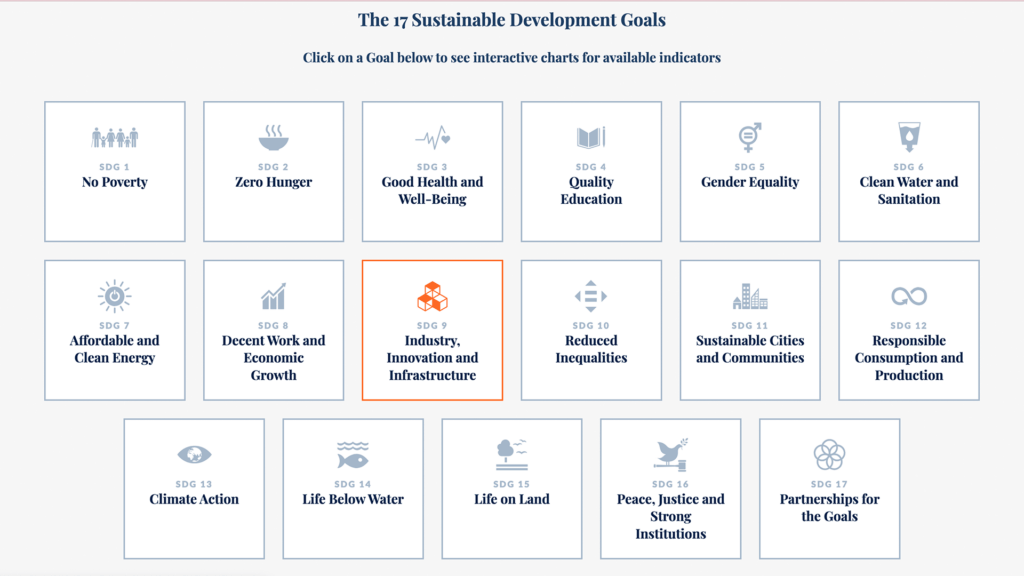 The 17 Sustainable Development Goals

Click on a Goal below to see interactive charts for available indicators

SDG 1
No Poverty

SDG 2
Zero Hunger

SDG 3
Good Health and Well-Being

SDG 4
Quality Education

SDG 5
Gender Equality

SDG 6
Clean Water and Sanitation

SDG 7
Affordable and Clean Energy

SDG 8
Decent Work and Economic Growth

SDG 9
Industry, Innovation and Infrastructure

SDG 10
Reduced Inequalities

SDG 11
Sustainable Cities and Communities

SDG 12
Responsible Consumption and Production

SDG 13
Climate Action

SDG 14
Life Below Water

SDG 15
Life on Land

SDG 16
Peace, Justice and Strong Institutions

SDG 17
Partnerships for the Goals